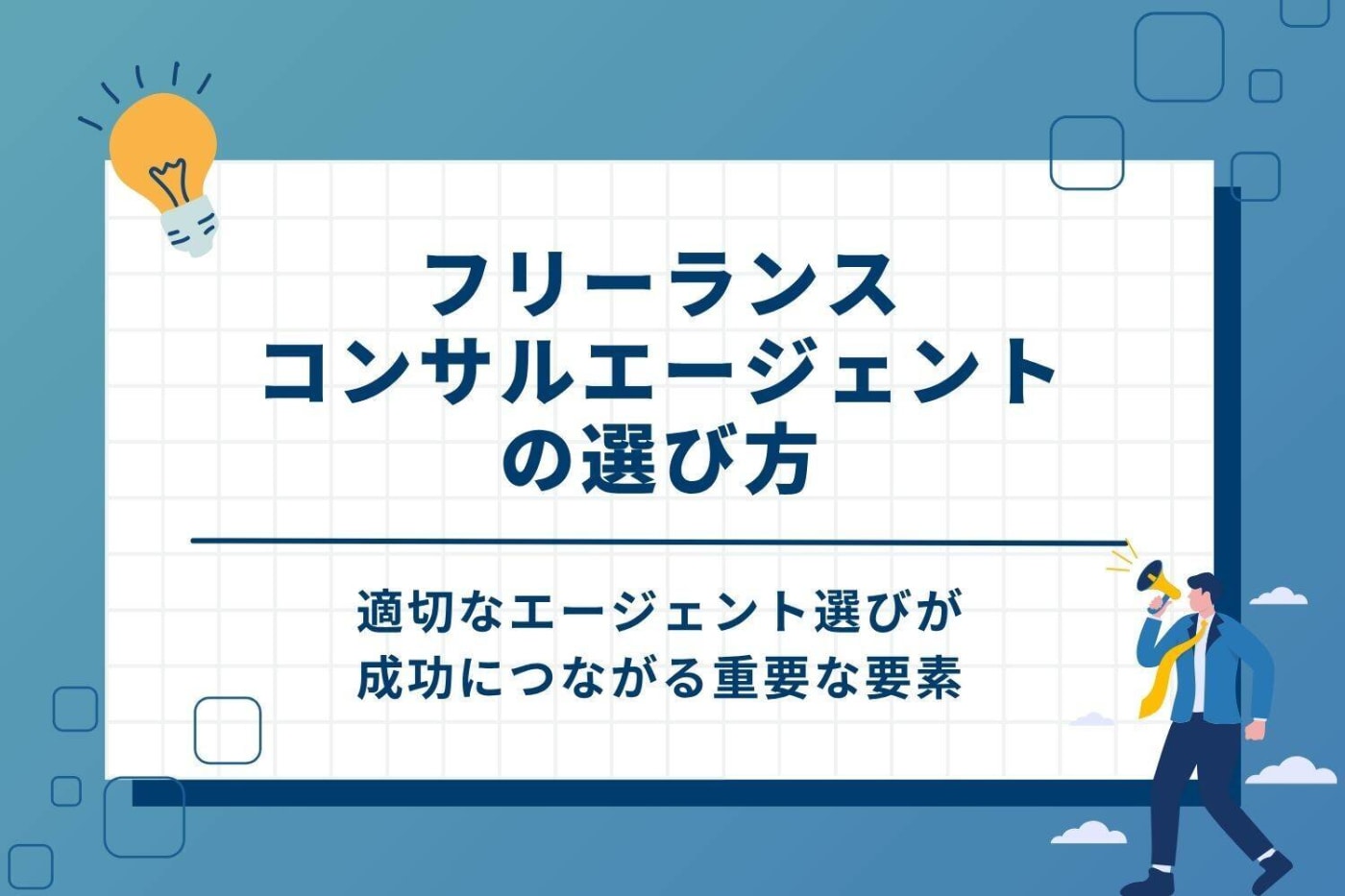 フリーランス
コンサルエージェント
の選び方

適切なエージェント選びが
成功につながる重要な要素